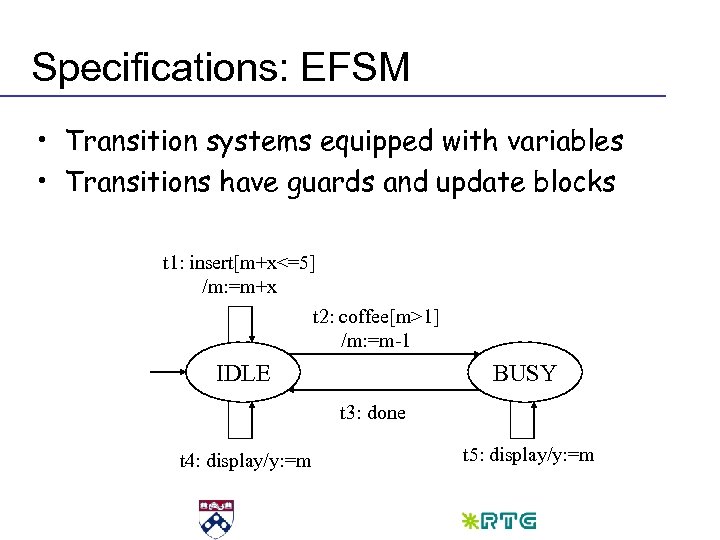 Specifications: EFSM

• Transition systems equipped with variables
• Transitions have guards and update blocks

t1: insert[m+x<=5]
/m:=m+x

t2: coffee[m>1]
/m:=m-1

IDLE

BUSY

t3: done

t4: display/y:=m

t5: display/y:=m

RTG